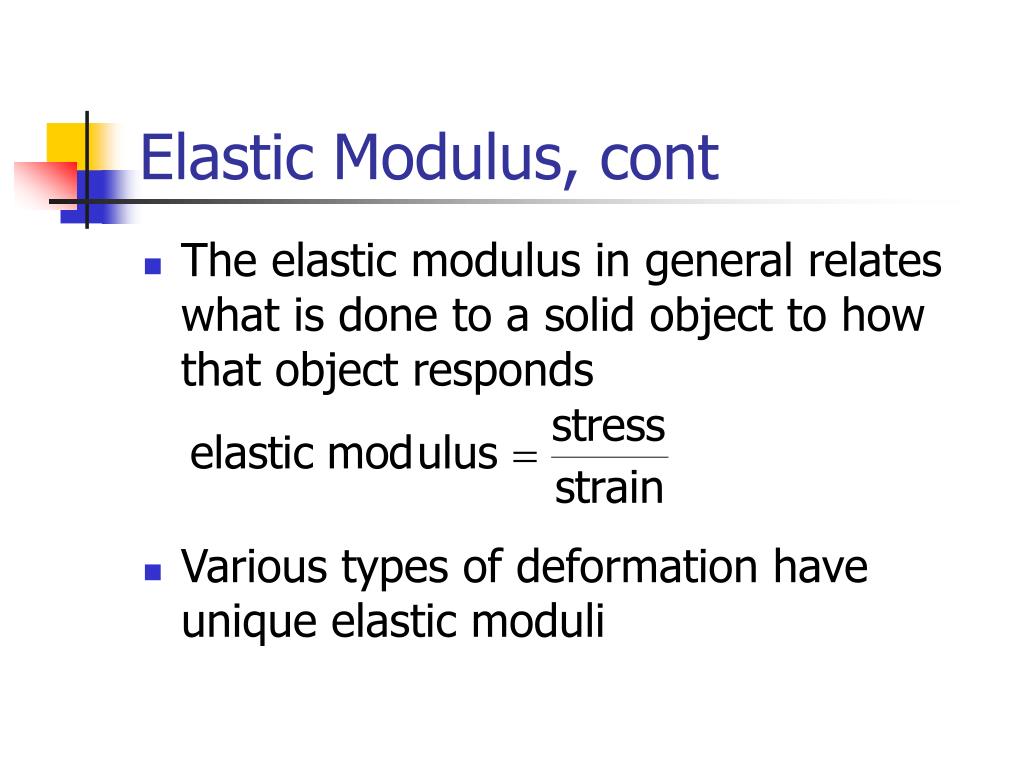 Elastic Modulus, cont

The elastic modulus in general relates what is done to a solid object to how that object responds

$\text{elastic modulus} = \frac{\text{stress}}{\text{strain}}$

Various types of deformation have unique elastic moduli